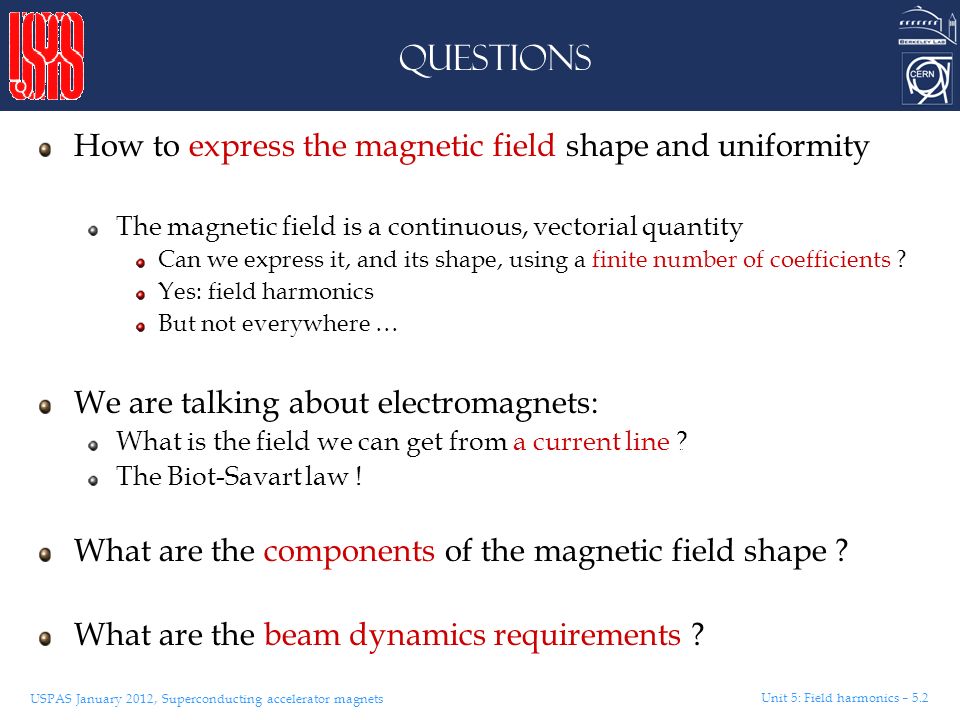 USPAS

QUESTIONS

BERKELEY LAB

CERN

How to express the magnetic field shape and uniformity

The magnetic field is a continuous, vectorial quantity

Can we express it, and its shape, using a finite number of coefficients ?

Yes: field harmonics

But not everywhere …

We are talking about electromagnets:

What is the field we can get from a current line ?

The Biot-Savart law !

What are the components of the magnetic field shape ?

What are the beam dynamics requirements ?

USPAS January 2012, Superconducting accelerator magnets

Unit 5: Field harmonics – 5.2